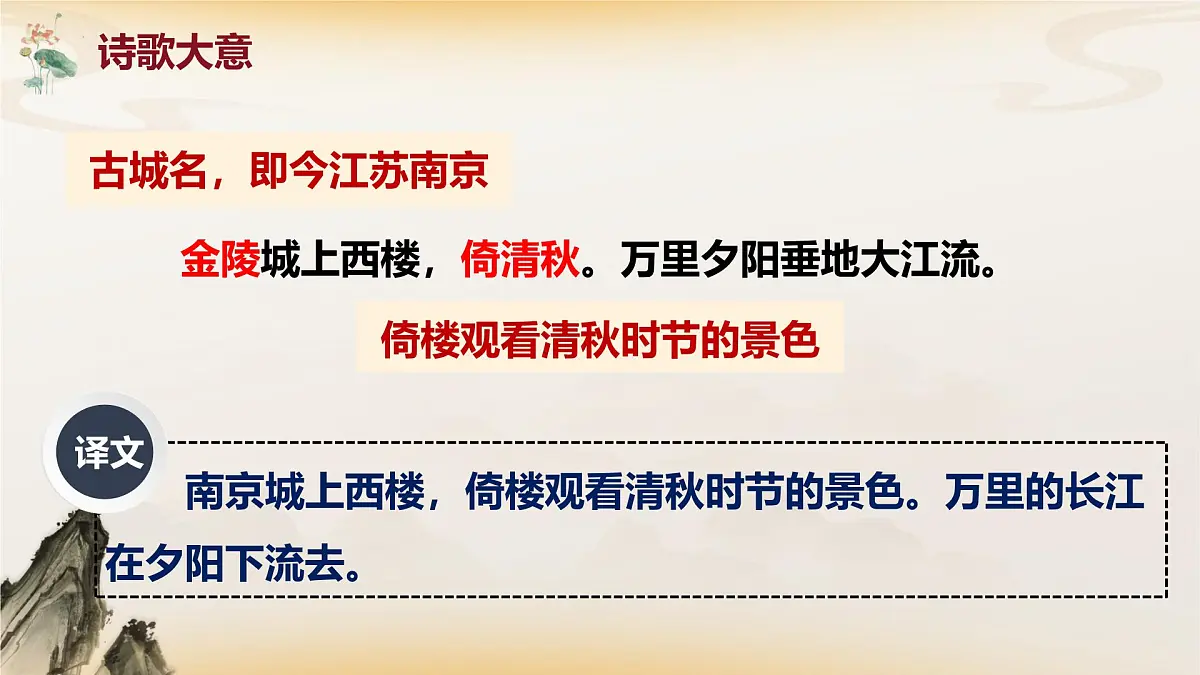 诗歌大意

古城名，即今江苏南京

金陵城上西楼，倚清秋。万里夕阳垂地大江流。

倚楼观看清秋时节的景色

译文

南京城上西楼，倚楼观看清秋时节的景色。万里的长江在夕阳下流去。